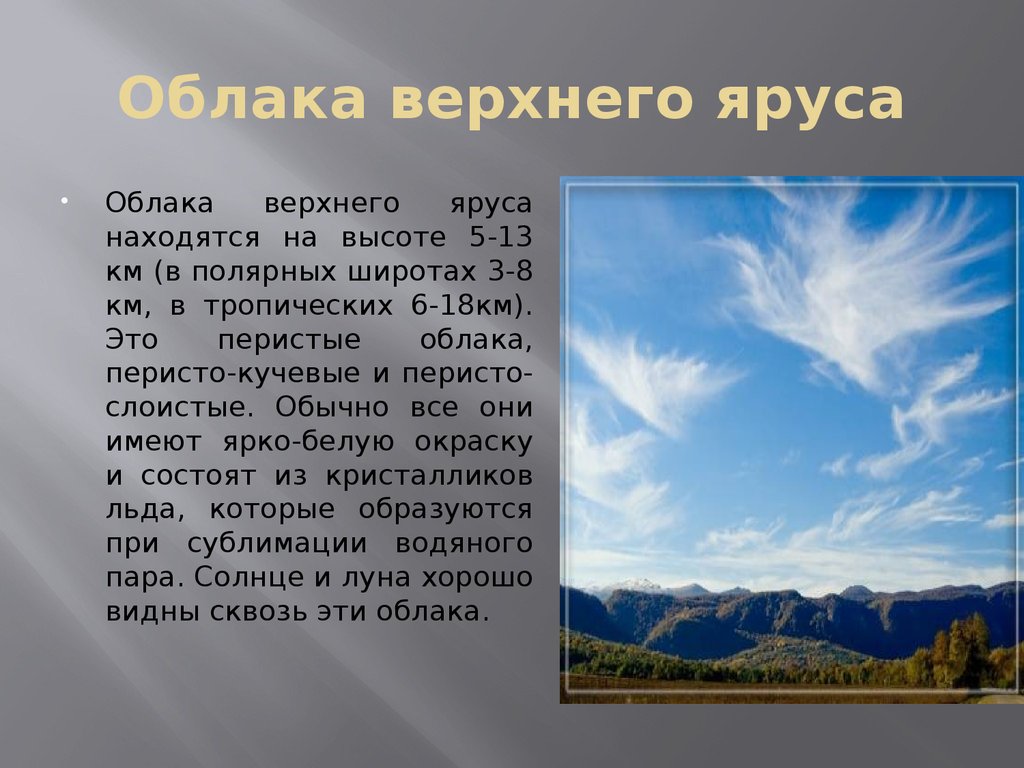 Облака верхнего яруса

Облака верхнего яруса находятся на высоте 5-13 км (в полярных широтах 3-8 км, в тропических 6-18км). Это перистые облака, перисто-кучевые и перисто-слоистые. Обычно все они имеют ярко-белую окраску и состоят из кристалликов льда, которые образуются при сублимации водяного пара. Солнце и луна хорошо видны сквозь эти облака.